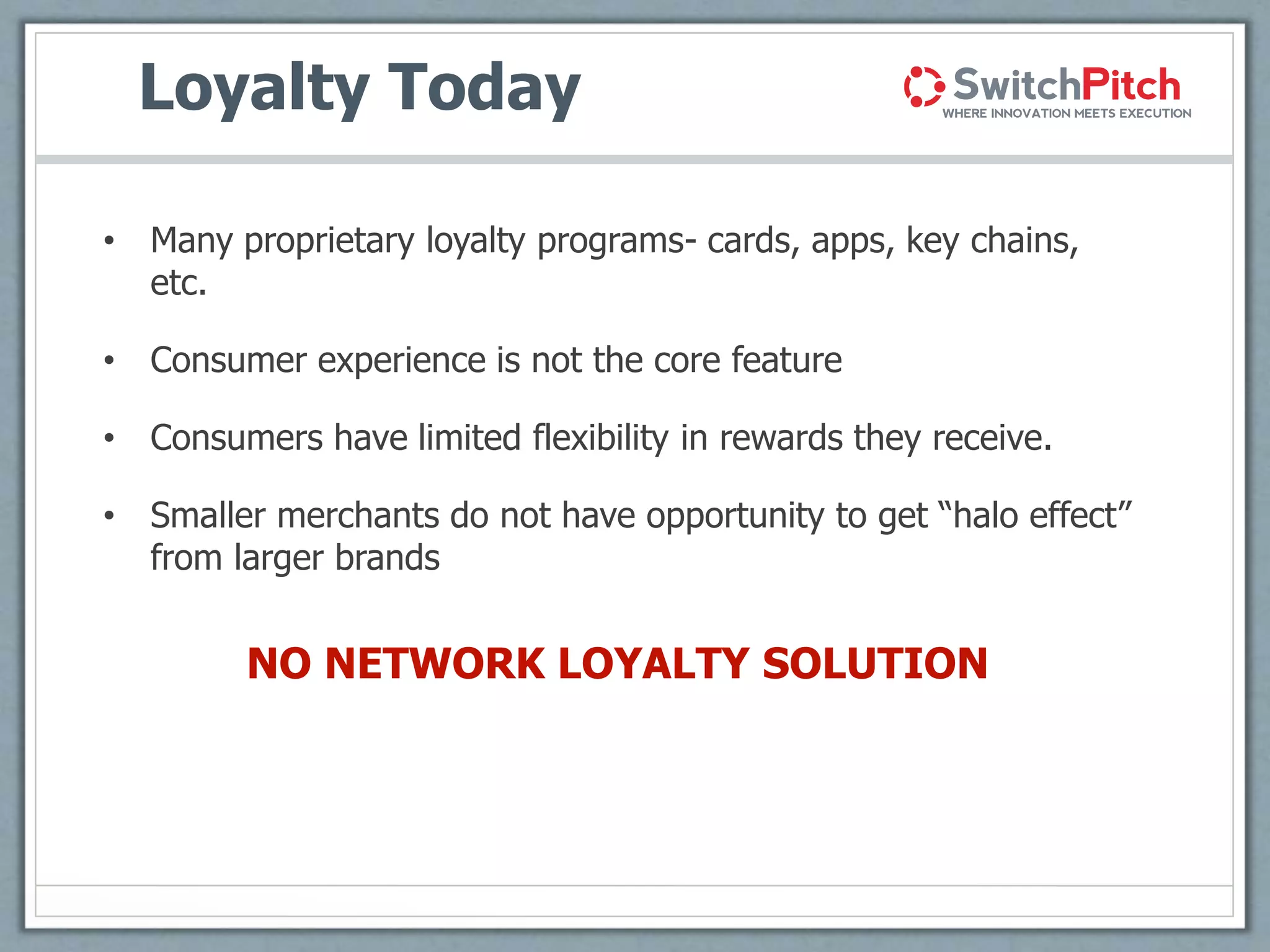 Loyalty Today

SwitchPitch
WHERE INNOVATION MEETS EXECUTION

• Many proprietary loyalty programs- cards, apps, key chains, etc.

• Consumer experience is not the core feature

• Consumers have limited flexibility in rewards they receive.

• Smaller merchants do not have opportunity to get “halo effect” from larger brands

NO NETWORK LOYALTY SOLUTION